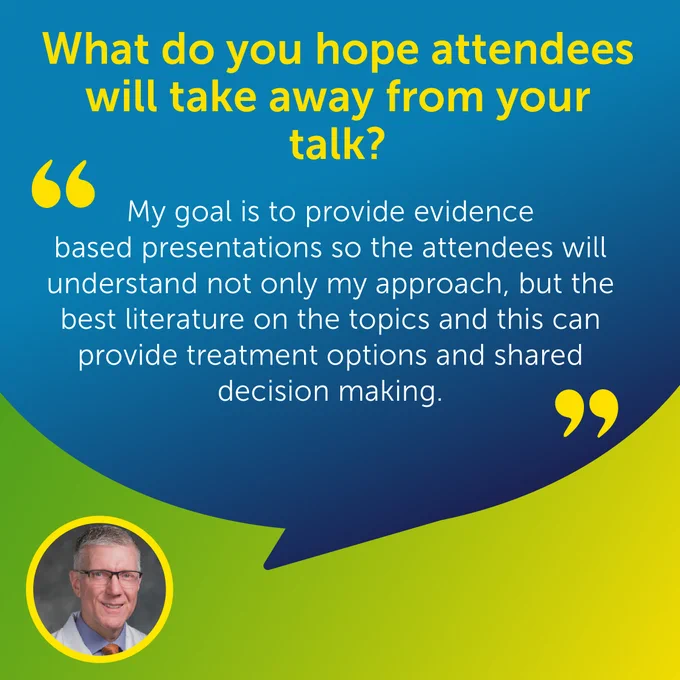 What do you hope attendees will take away from your talk?

“ My goal is to provide evidence based presentations so the attendees will understand not only my approach, but the best literature on the topics and this can provide treatment options and shared decision making. ”